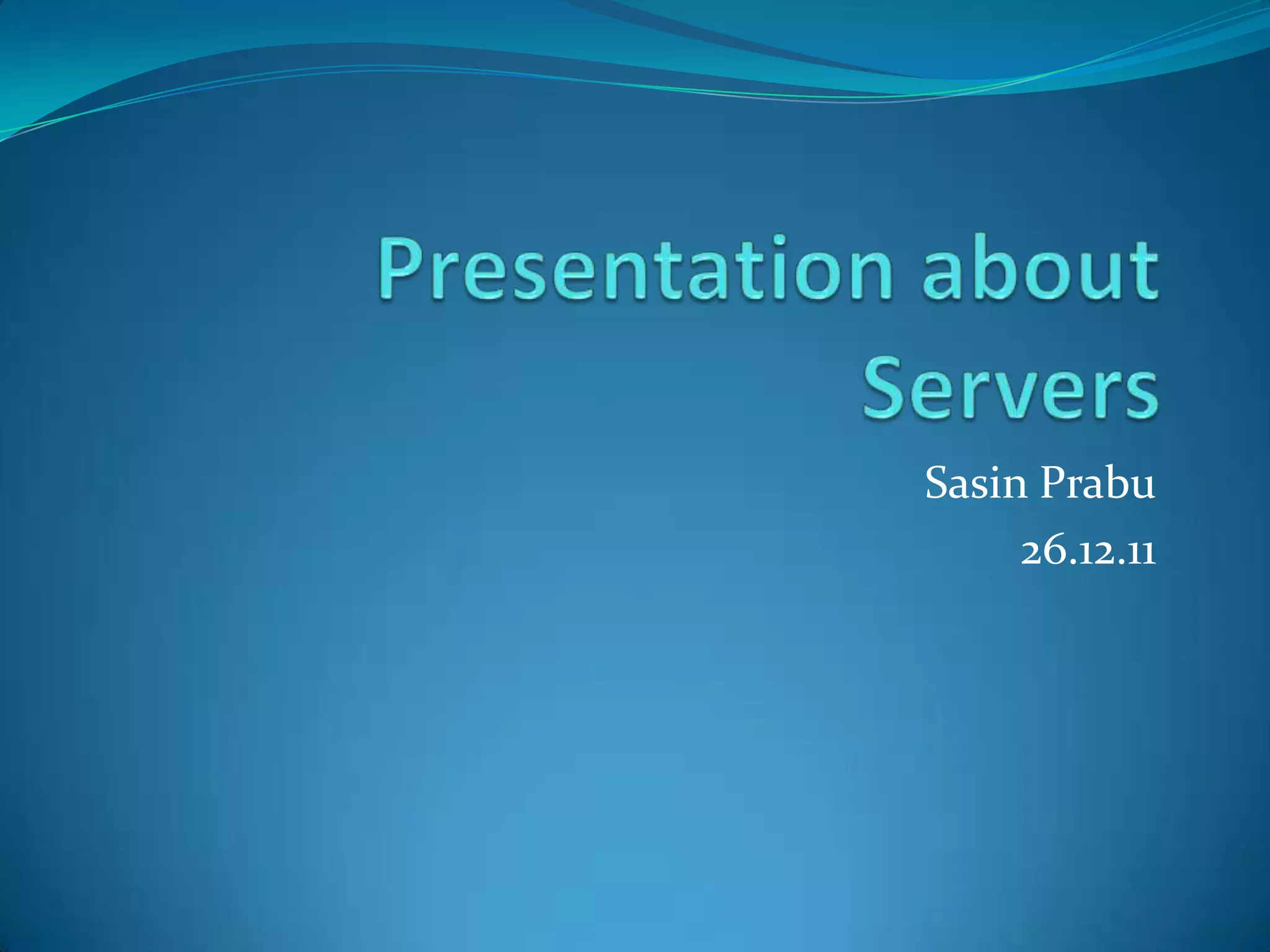 Presentation about Servers

Sasin Prabu

26.12.11